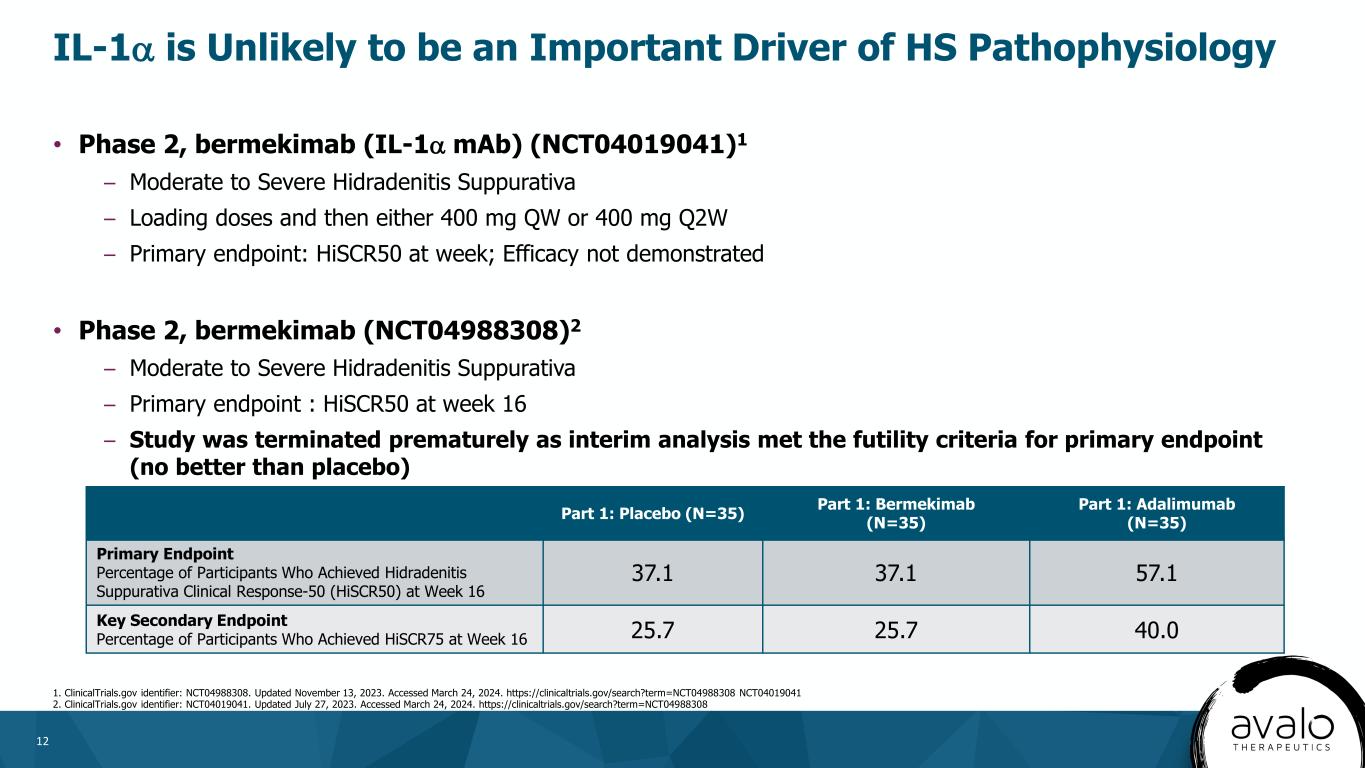 IL-1$\alpha$ is Unlikely to be an Important Driver of HS Pathophysiology

• Phase 2, bermekimab (IL-1$\alpha$ mAb) (NCT04019041)$^1$

– Moderate to Severe Hidradenitis Suppurativa

– Loading doses and then either 400 mg QW or 400 mg Q2W

– Primary endpoint: HiSCR50 at week; Efficacy not demonstrated

• Phase 2, bermekimab (NCT04988308)$^2$

– Moderate to Severe Hidradenitis Suppurativa

– Primary endpoint : HiSCR50 at week 16

– Study was terminated prematurely as interim analysis met the futility criteria for primary endpoint (no better than placebo)

| | Part 1: Placebo (N=35) | Part 1: Bermekimab (N=35) | Part 1: Adalimumab (N=35) |
|---|---|---|---|
| Primary Endpoint Percentage of Participants Who Achieved Hidradenitis Suppurativa Clinical Response-50 (HiSCR50) at Week 16 | 37.1 | 37.1 | 57.1 |
| Key Secondary Endpoint Percentage of Participants Who Achieved HiSCR75 at Week 16 | 25.7 | 25.7 | 40.0 |

1. ClinicalTrials.gov identifier: NCT04988308. Updated November 13, 2023. Accessed March 24, 2024. https://clinicaltrials.gov/search?term=NCT04988308 NCT04019041
2. ClinicalTrials.gov identifier: NCT04019041. Updated July 27, 2023. Accessed March 24, 2024. https://clinicaltrials.gov/search?term=NCT04988308

12

avalo
THERAPEUTICS